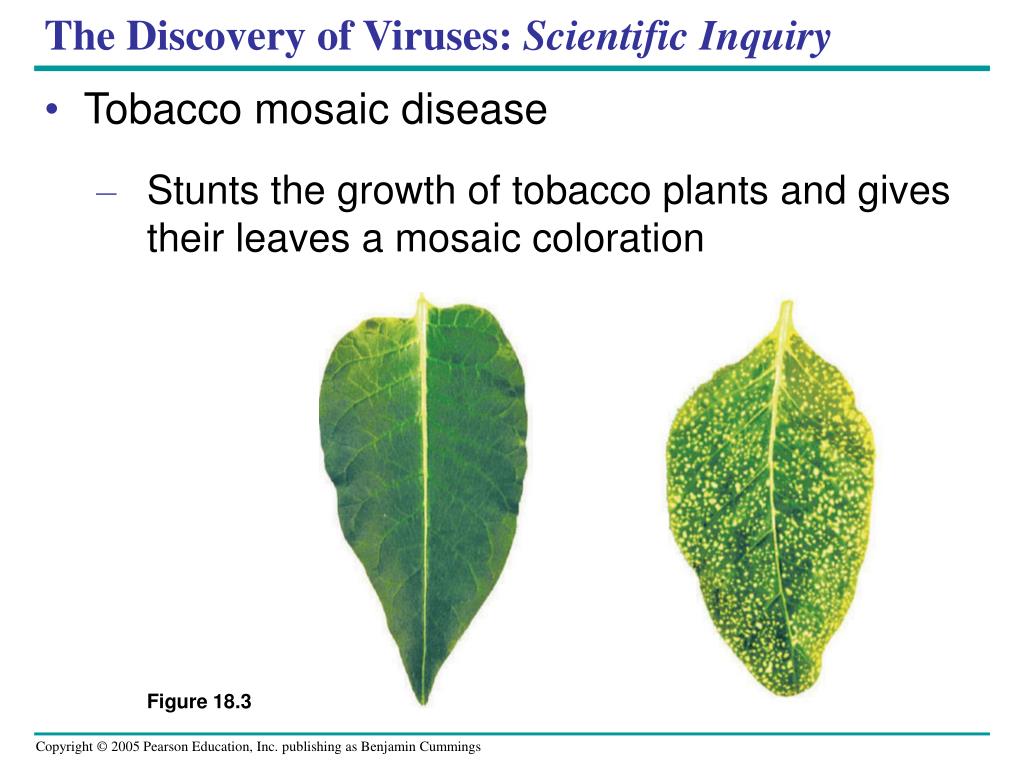 The Discovery of Viruses: Scientific Inquiry

• Tobacco mosaic disease

– Stunts the growth of tobacco plants and gives their leaves a mosaic coloration

Figure 18.3

Copyright © 2005 Pearson Education, Inc. publishing as Benjamin Cummings